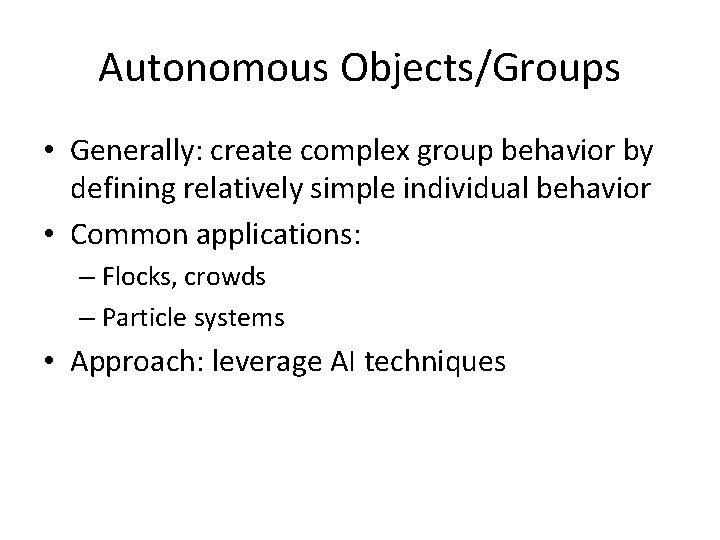 Autonomous Objects/Groups

• Generally: create complex group behavior by defining relatively simple individual behavior
• Common applications:
– Flocks, crowds
– Particle systems
• Approach: leverage AI techniques